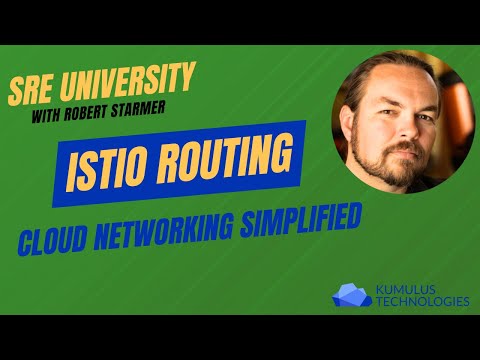 SRE UNIVERSITY
WITH ROBERT STARMER

ISTIO ROUTING

CLOUD NETWORKING SIMPLIFIED

KUMULUS
TECHNOLOGIES